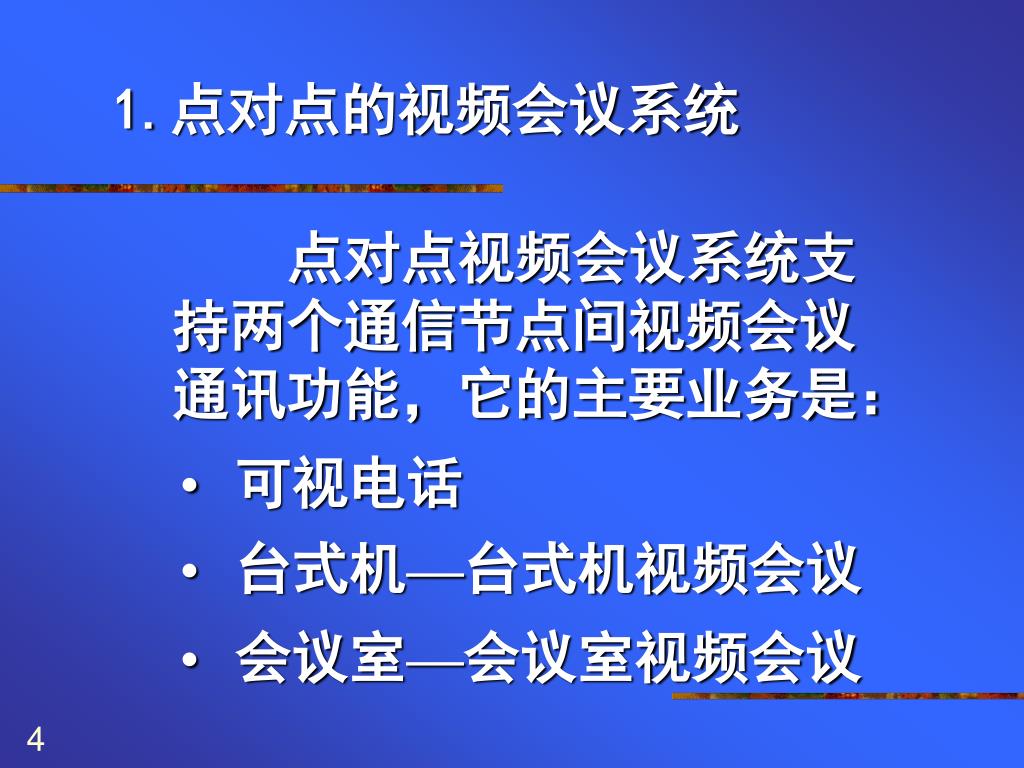 1. 点对点的视频会议系统

点对点视频会议系统支持两个通信节点间视频会议通讯功能，它的主要业务是：

• 可视电话
• 台式机—台式机视频会议
• 会议室—会议室视频会议

4